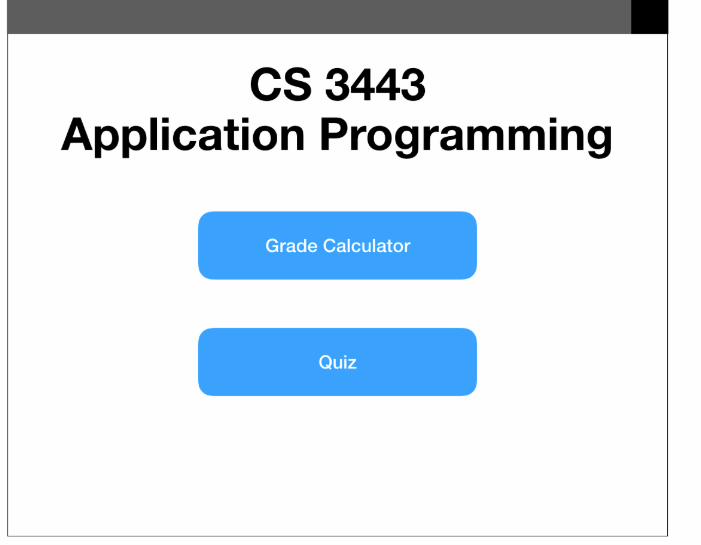 CS 3443
Application Programming

Grade Calculator

Quiz